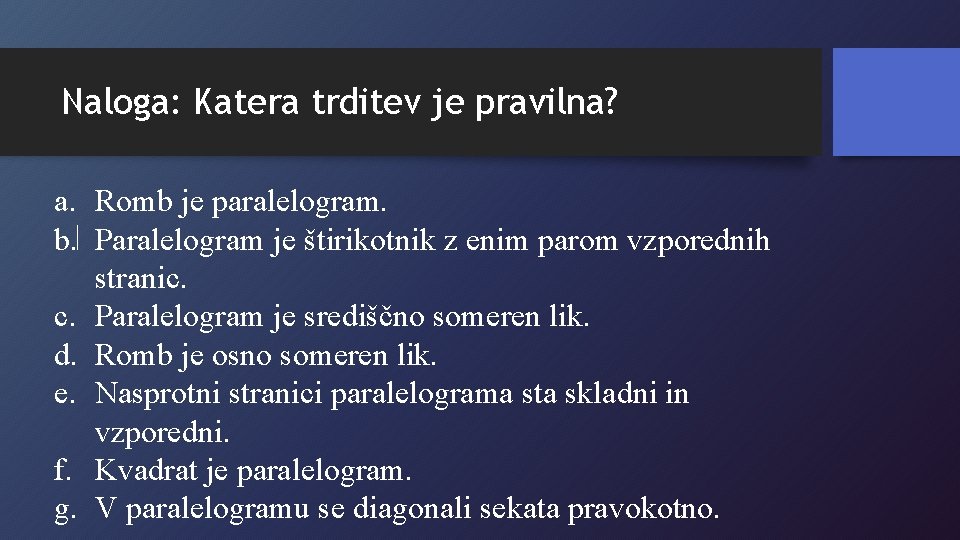 Naloga: Katera trditev je pravilna?

a. Romb je paralelogram.
b. Paralelogram je štirikotnik z enim parom vzporednih stranic.
c. Paralelogram je središčno someren lik.
d. Romb je osno someren lik.
e. Nasprotni stranici paralelograma sta skladni in vzporedni.
f. Kvadrat je paralelogram.
g. V paralelogramu se diagonali sekata pravokotno.